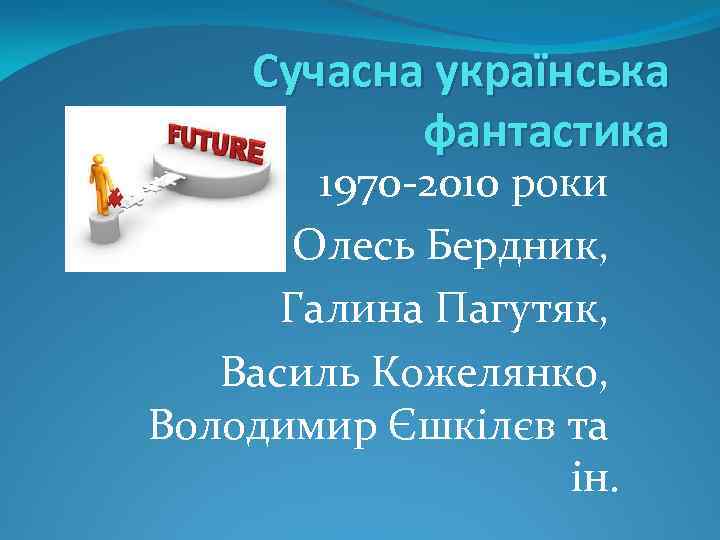 Сучасна українська фантастика

FUTURE

1970-2010 роки

Олесь Бердник,

Галина Пагутяк,

Василь Кожелянко,
Володимир Єшкілєв та ін.